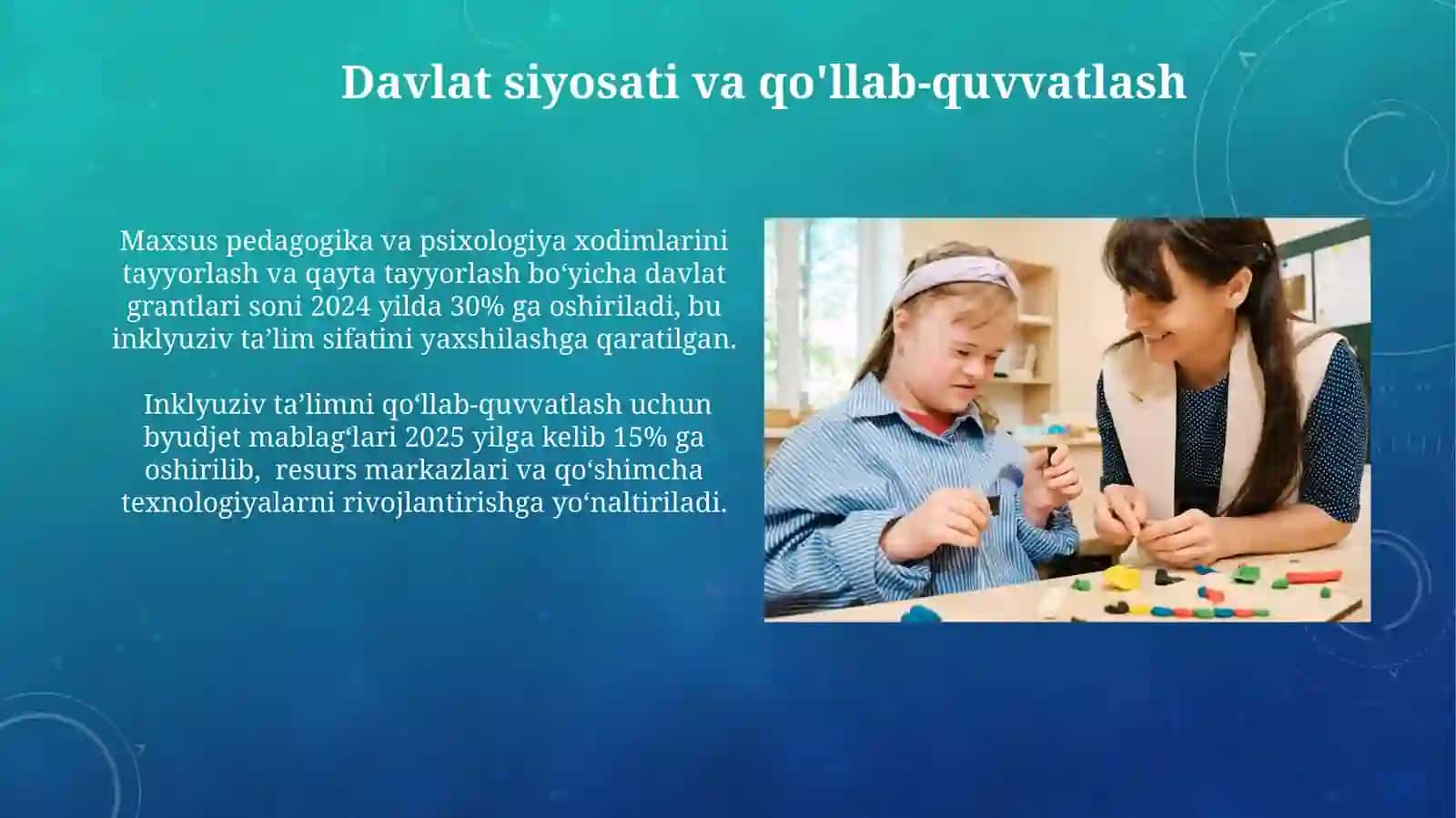 Davlat siyosati va qo'llab-quvvatlash

Maxsus pedagogika va psixologiya xodimlarini tayyorlash va qayta tayyorlash bo‘yicha davlat grantlari soni 2024 yilda 30% ga oshiriladi, bu inklyuziv ta’lim sifatini yaxshilashga qaratilgan.

Inklyuziv ta’limni qo‘llab-quvvatlash uchun byudjet mablag‘lari 2025 yilga kelib 15% ga oshirilib, resurs markazlari va qo‘shimcha texnologiyalarni rivojlantirishga yo‘naltiriladi.